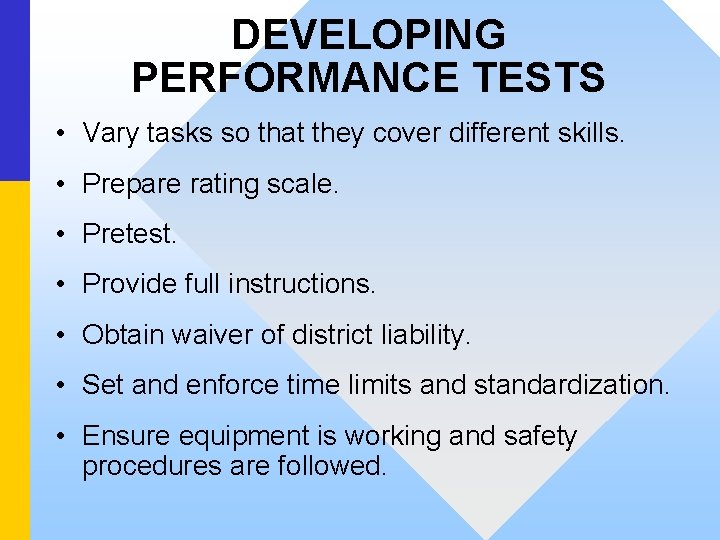 DEVELOPING PERFORMANCE TESTS

• Vary tasks so that they cover different skills.
• Prepare rating scale.
• Pretest.
• Provide full instructions.
• Obtain waiver of district liability.
• Set and enforce time limits and standardization.
• Ensure equipment is working and safety procedures are followed.